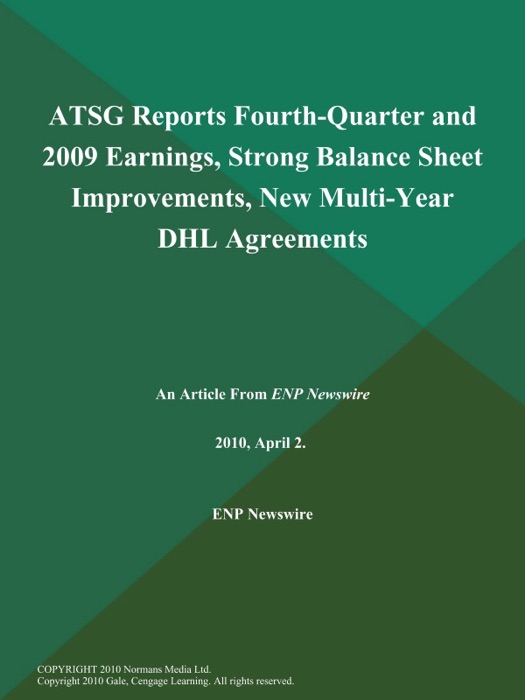 ATSG Reports Fourth-Quarter and 2009 Earnings, Strong Balance Sheet Improvements, New Multi-Year DHL Agreements

An Article From ENP Newswire

2010, April 2.

ENP Newswire

COPYRIGHT 2010 Normans Media Ltd.
Copyright 2010 Gale, Cengage Learning. All rights reserved.